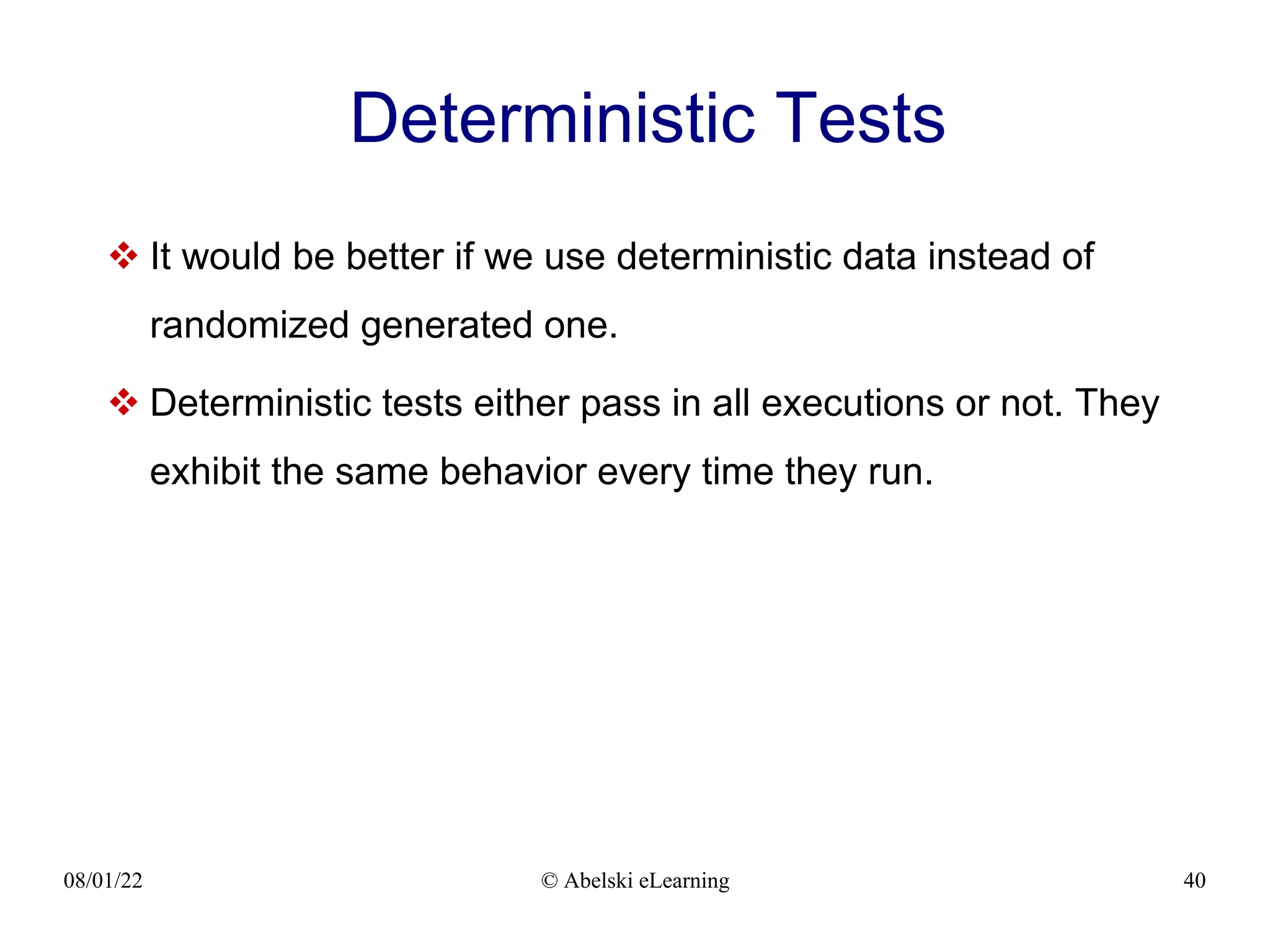 Deterministic Tests

❖ It would be better if we use deterministic data instead of randomized generated one.

❖ Deterministic tests either pass in all executions or not. They exhibit the same behavior every time they run.

08/01/22

© Abelski eLearning

40